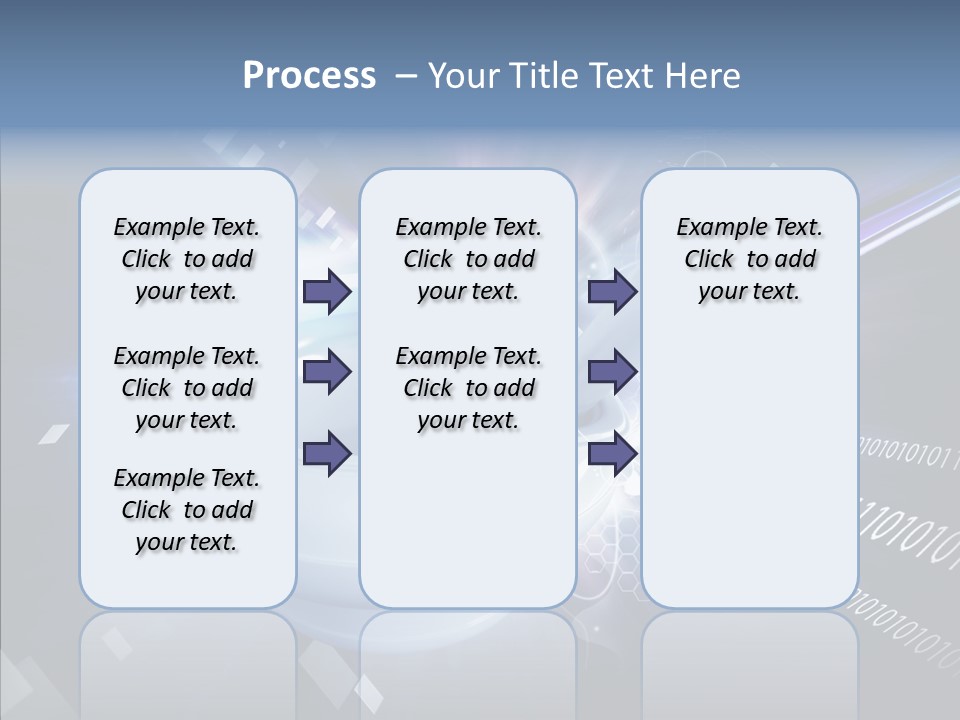 Process – Your Title Text Here

Example Text. Click to add your text.

Example Text. Click to add your text.

Example Text. Click to add your text.

Example Text. Click to add your text.

Example Text. Click to add your text.

Example Text. Click to add your text.